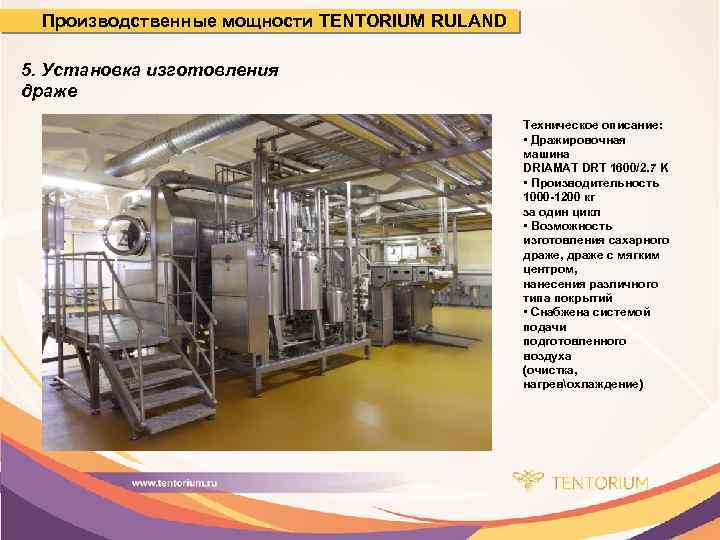 Производственные мощности TENTORIUM RULAND

5. Установка изготовления драже

Техническое описание:
• Дражировочная машина DRIAMAT DRT 1600/2.7 K
• Производительность 1000-1200 кг за один цикл
• Возможность изготовления сахарного драже, драже с мягким центром, нанесения различного типа покрытий
• Снабжена системой подачи подготовленного воздуха (очистка, нагрев\охлаждение)

www.tentorium.ru

TENTORIUM